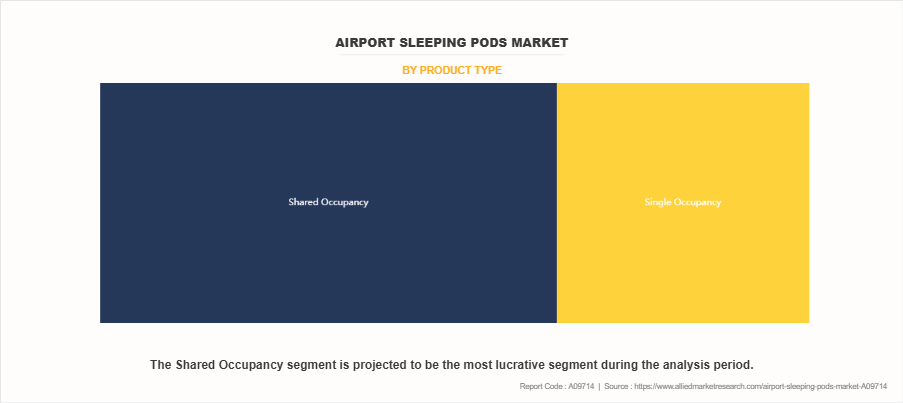 AIRPORT SLEEPING PODS MARKET

BY PRODUCT TYPE

Shared Occupancy

Single Occupancy

The Shared Occupancy segment is projected to be the most lucrative segment during the analysis period.

Report Code : A09714 | Source : https://www.alliedmarketresearch.com/airport-sleeping-pods-market-A09714